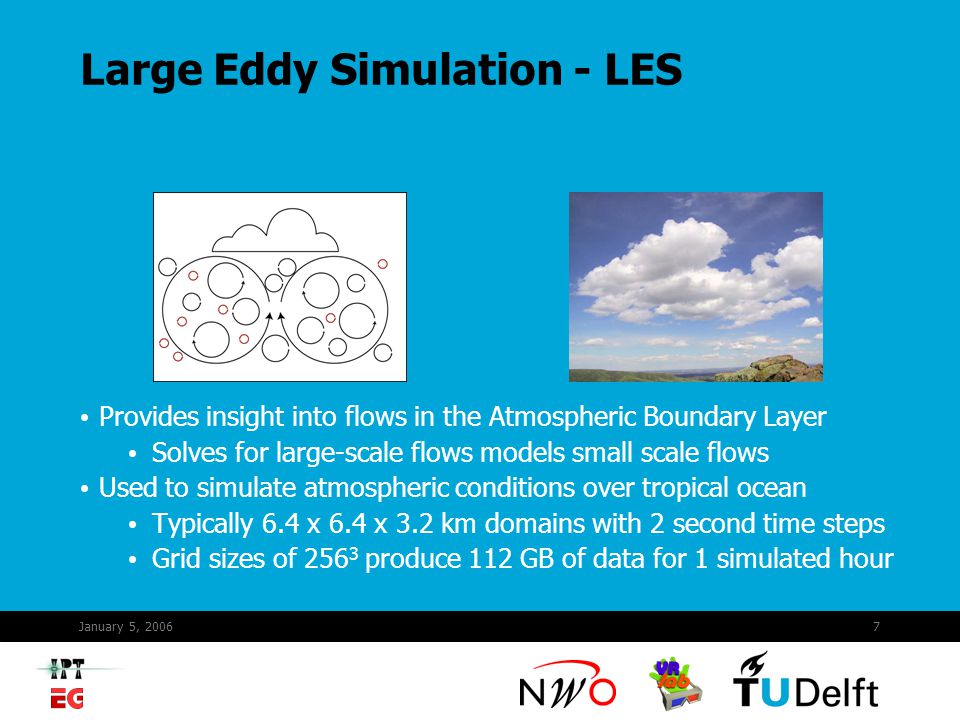 Large Eddy Simulation - LES

• Provides insight into flows in the Atmospheric Boundary Layer
  • Solves for large-scale flows models small scale flows
• Used to simulate atmospheric conditions over tropical ocean
  • Typically 6.4 x 6.4 x 3.2 km domains with 2 second time steps
  • Grid sizes of $256^3$ produce 112 GB of data for 1 simulated hour

January 5, 2006

7

IPT
EG

NWO

VR lab

TUDelft